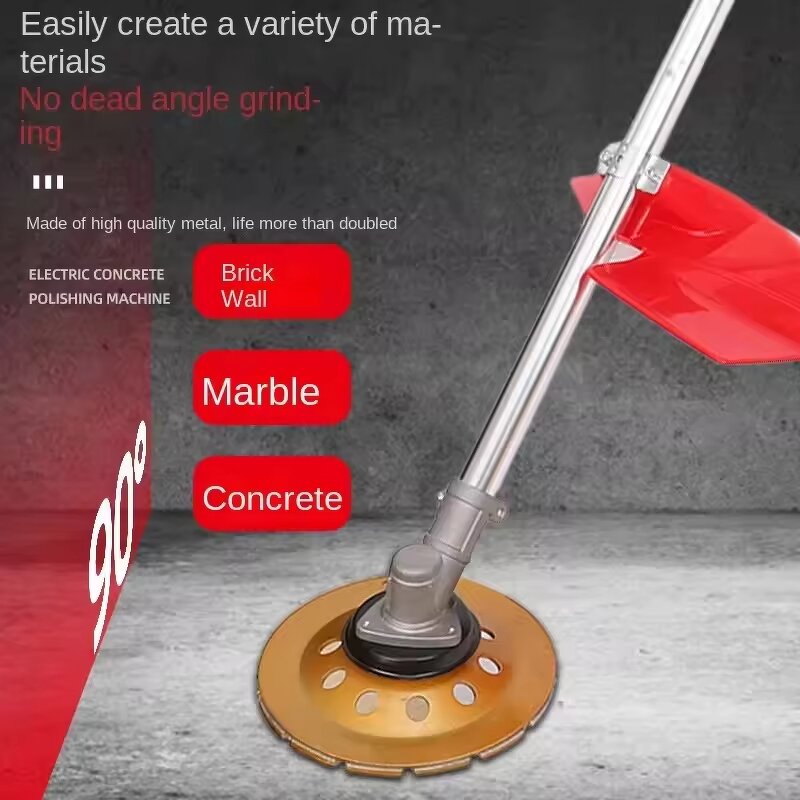 Easily create a variety of materials
No dead angle grinding

Made of high quality metal, life more than doubled

ELECTRIC CONCRETE POLISHING MACHINE

Brick Wall

Marble

Concrete

90°